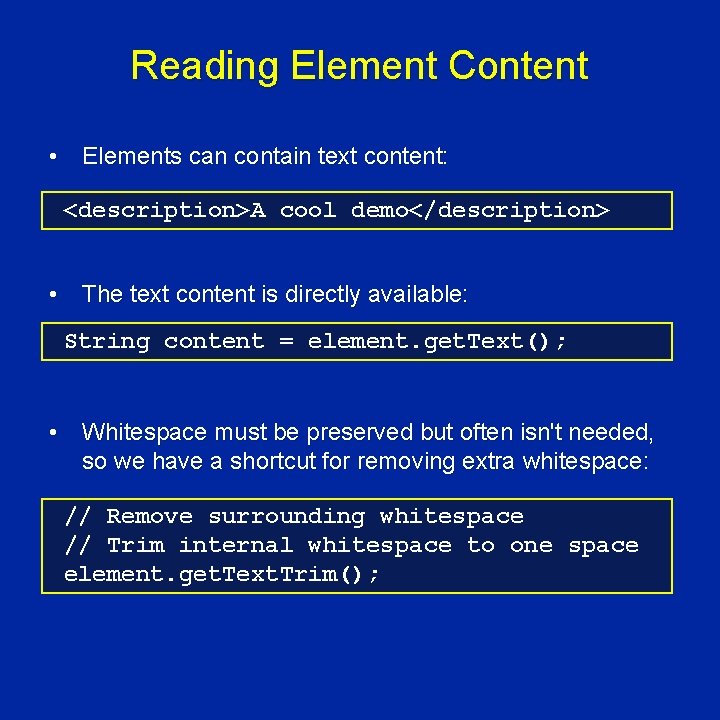 Reading Element Content

• Elements can contain text content:

<description>A cool demo</description>

• The text content is directly available:

String content = element.getText();

• Whitespace must be preserved but often isn't needed, so we have a shortcut for removing extra whitespace:

// Remove surrounding whitespace
// Trim internal whitespace to one space
element.getTextTrim();